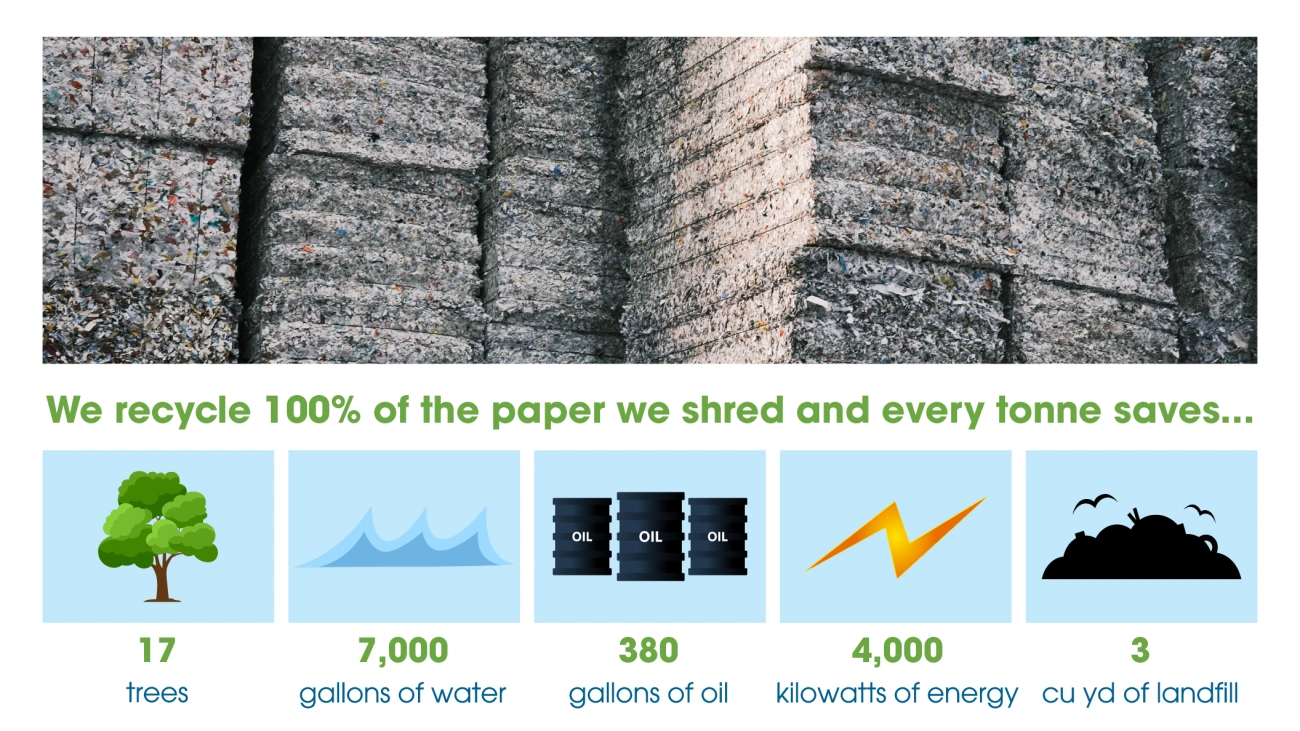 We recycle 100% of the paper we shred and every tonne saves...

OIL OIL OIL

17
trees

7,000
gallons of water

380
gallons of oil

4,000
kilowatts of energy

3
cu yd of landfill